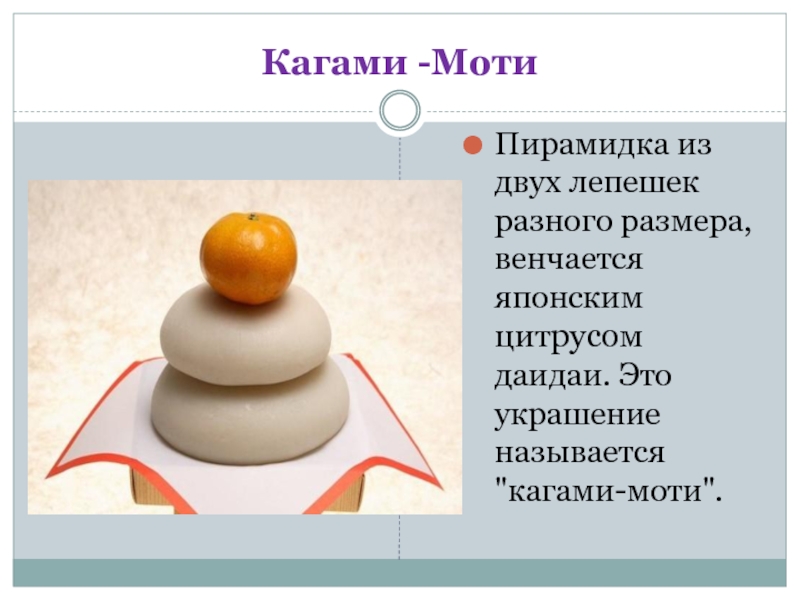 Кагами -Моти

Пирамидка из двух лепешек разного размера, венчается японским цитрусом даидаи. Это украшение называется "кагами-моти".